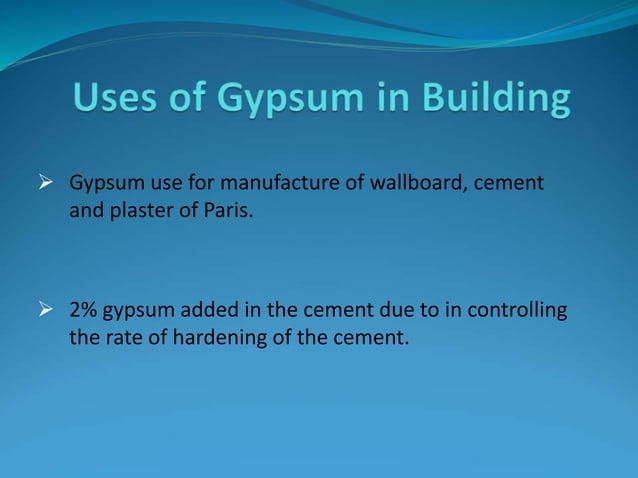 Uses of Gypsum in Building

➢ Gypsum use for manufacture of wallboard, cement and plaster of Paris.

➢ 2% gypsum added in the cement due to in controlling the rate of hardening of the cement.